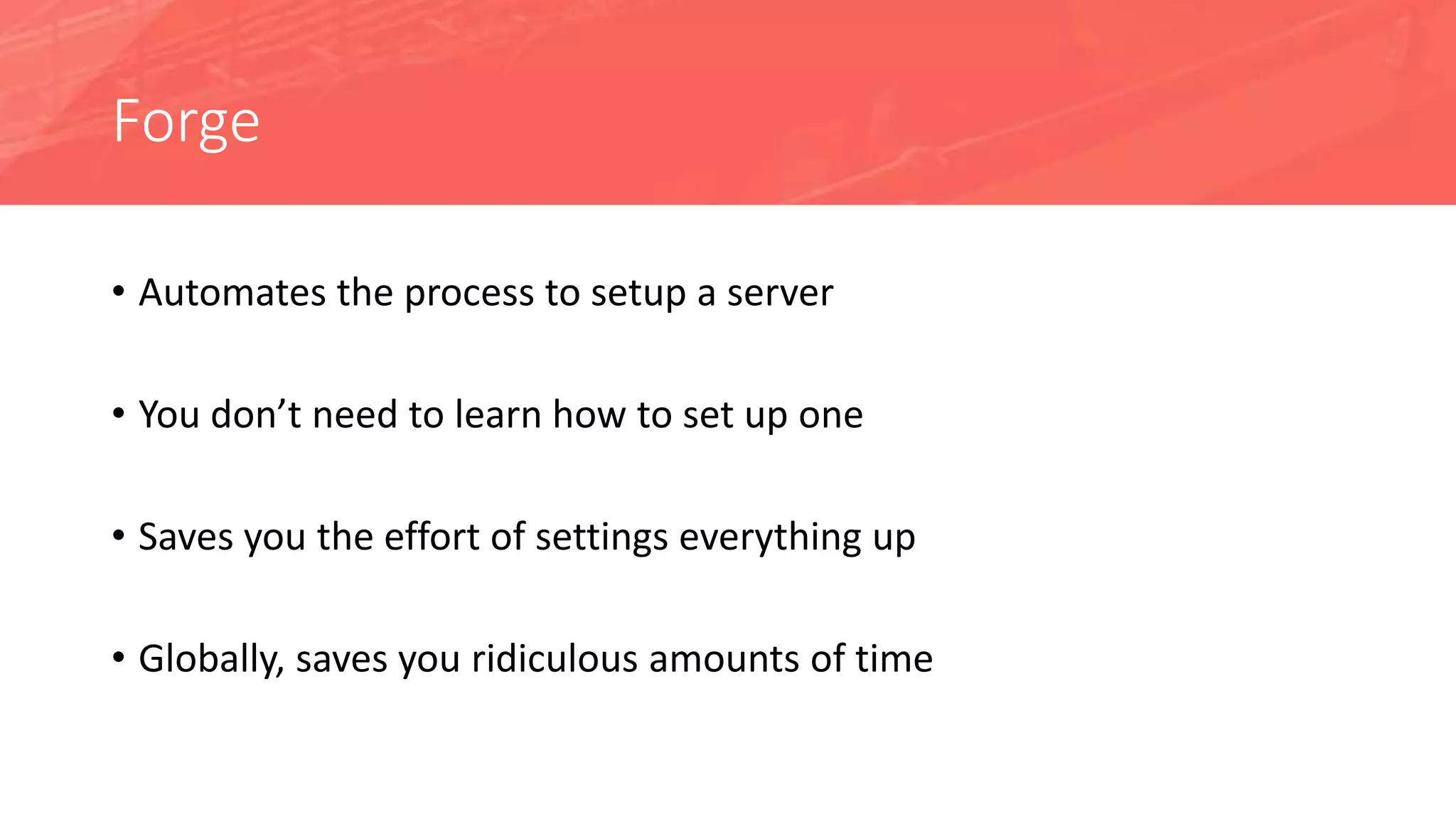 Forge

• Automates the process to setup a server

• You don’t need to learn how to set up one

• Saves you the effort of settings everything up

• Globally, saves you ridiculous amounts of time